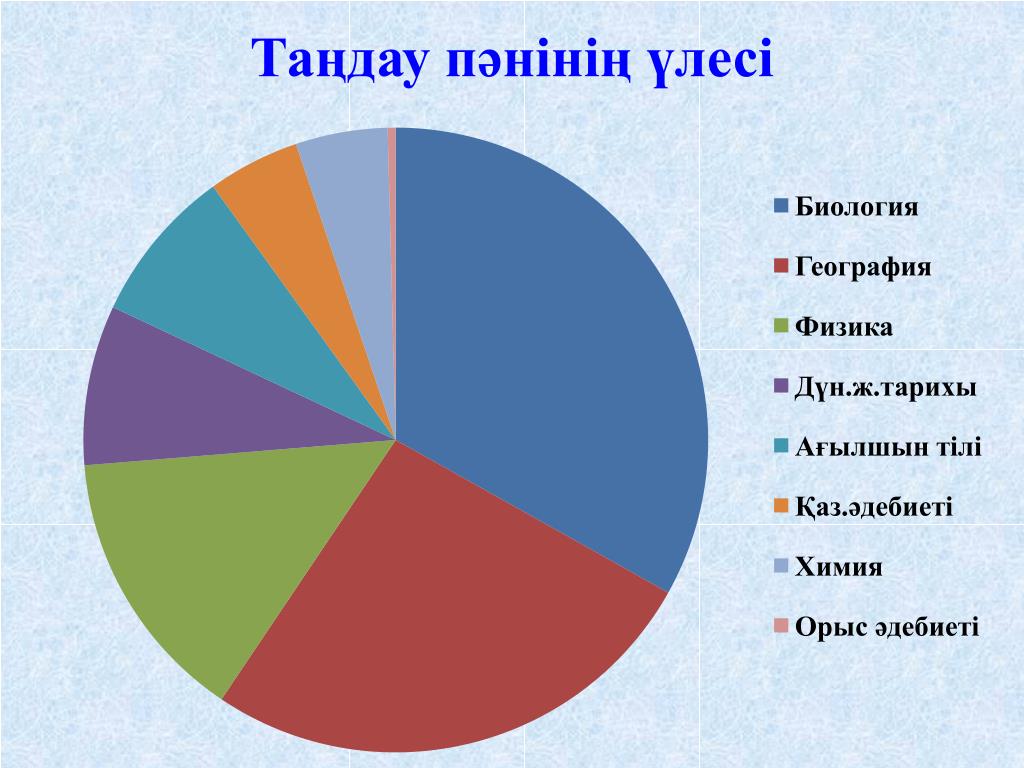 Таңдау пәнінің үлесі

Биология
География
Физика
Дүн.ж.тарихы
Ағылшын тілі
Қаз.әдебиеті
Химия
Орыс әдебиеті